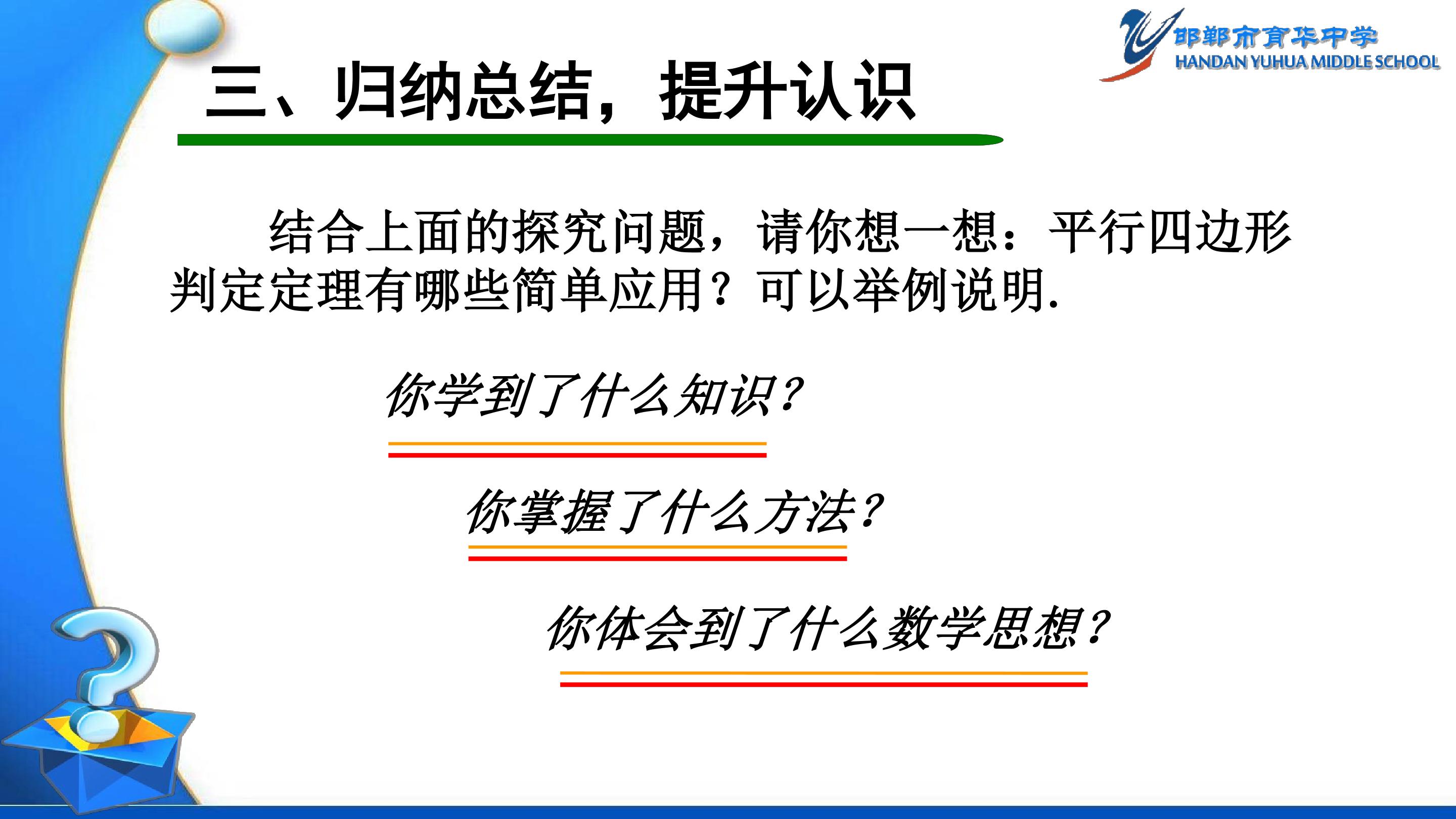 邯郸市育华中学
HANDAN YUHUA MIDDLE SCHOOL

三、归纳总结，提升认识

结合上面的探究问题，请你想一想：平行四边形判定定理有哪些简单应用？可以举例说明.

你学到了什么知识？

你掌握了什么方法？

你体会到了什么数学思想？